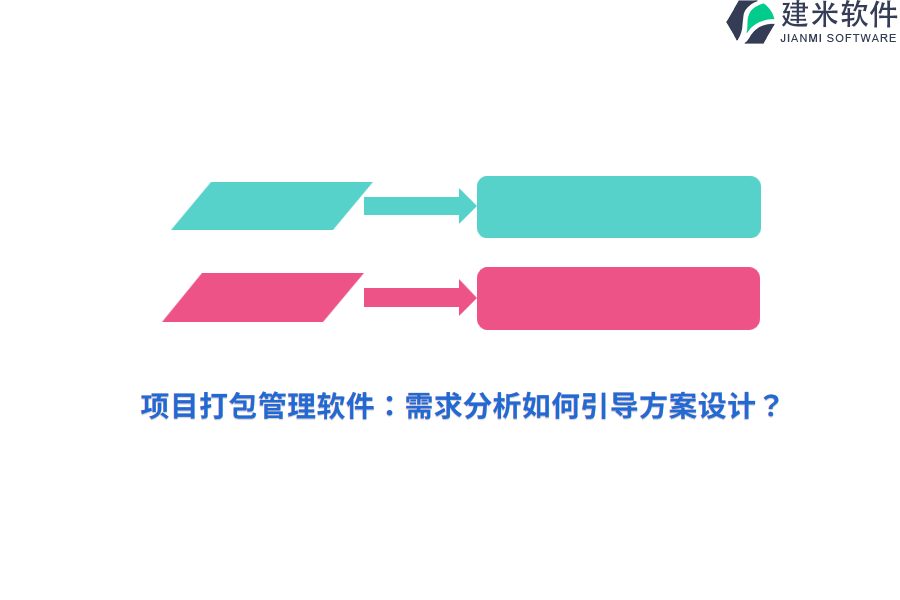 建米软件
JIANMI SOFTWARE

项目打包管理软件：需求分析如何引导方案设计？